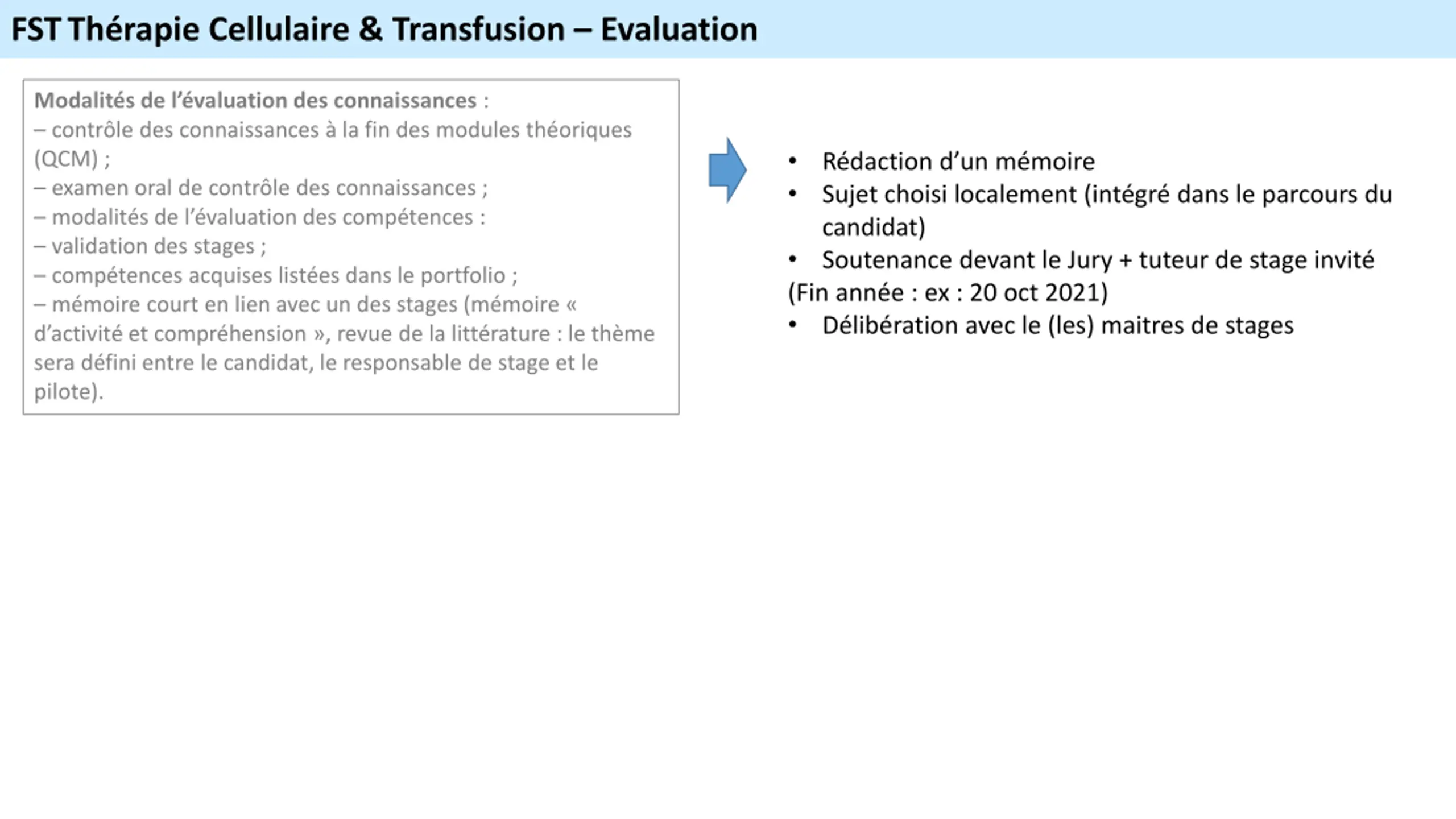 FST Thérapie Cellulaire & Transfusion – Evaluation

Modalités de l'évaluation des connaissances :
– contrôle des connaissances à la fin des modules théoriques (QCM) ;
– examen oral de contrôle des connaissances ;
– modalités de l'évaluation des compétences :
– validation des stages ;
– compétences acquises listées dans le portfolio ;
– mémoire court en lien avec un des stages (mémoire « d'activité et compréhension », revue de la littérature : le thème sera défini entre le candidat, le responsable de stage et le pilote).

• Rédaction d'un mémoire
• Sujet choisi localement (intégré dans le parcours du candidat)
• Soutenance devant le Jury + tuteur de stage invité
(Fin année : ex : 20 oct 2021)
• Délibération avec le (les) maitres de stages